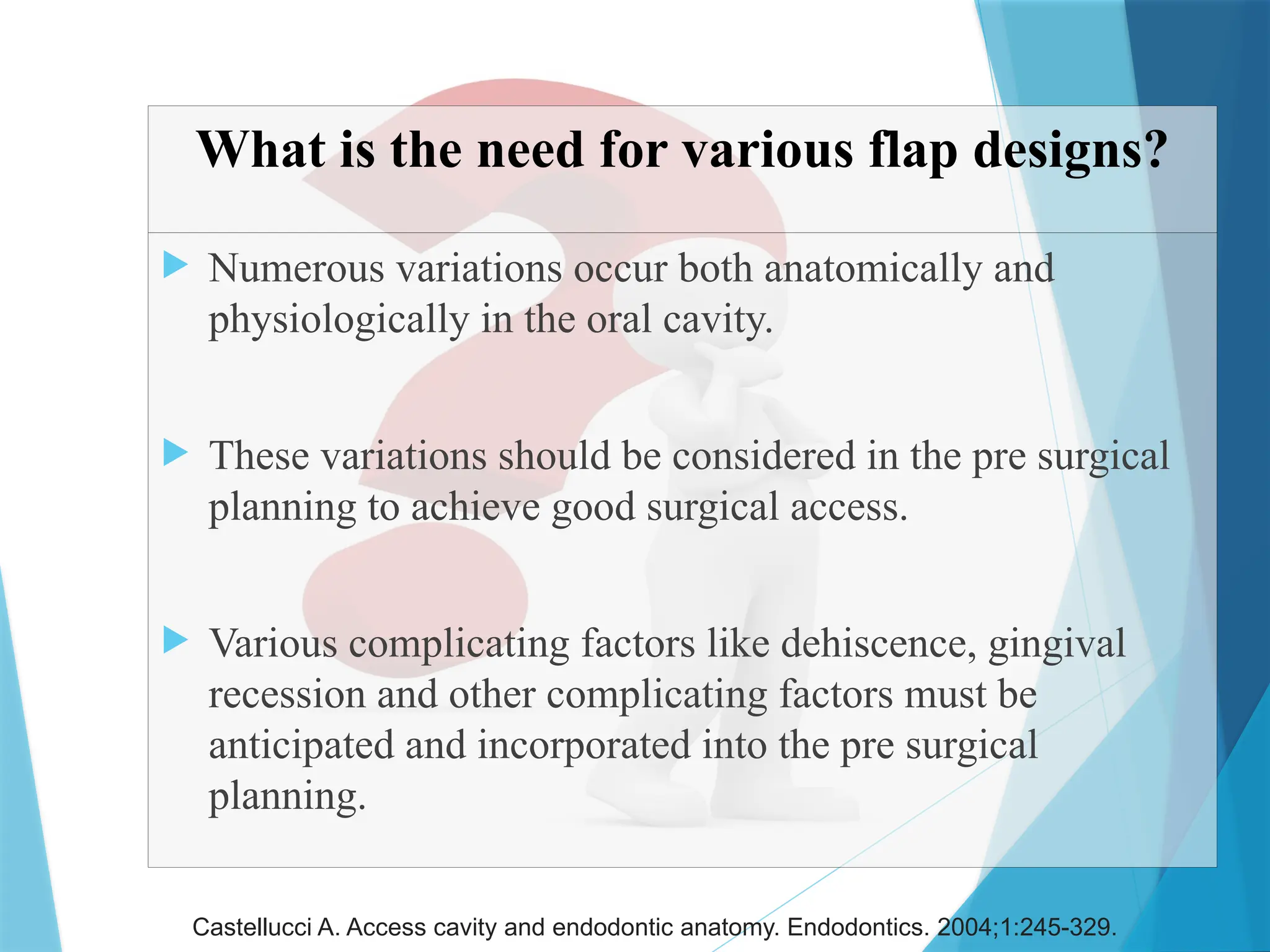 What is the need for various flap designs?

Numerous variations occur both anatomically and physiologically in the oral cavity.

These variations should be considered in the pre surgical planning to achieve good surgical access.

Various complicating factors like dehiscence, gingival recession and other complicating factors must be anticipated and incorporated into the pre surgical planning.

Castellucci A. Access cavity and endodontic anatomy. Endodontics. 2004;1:245-329.